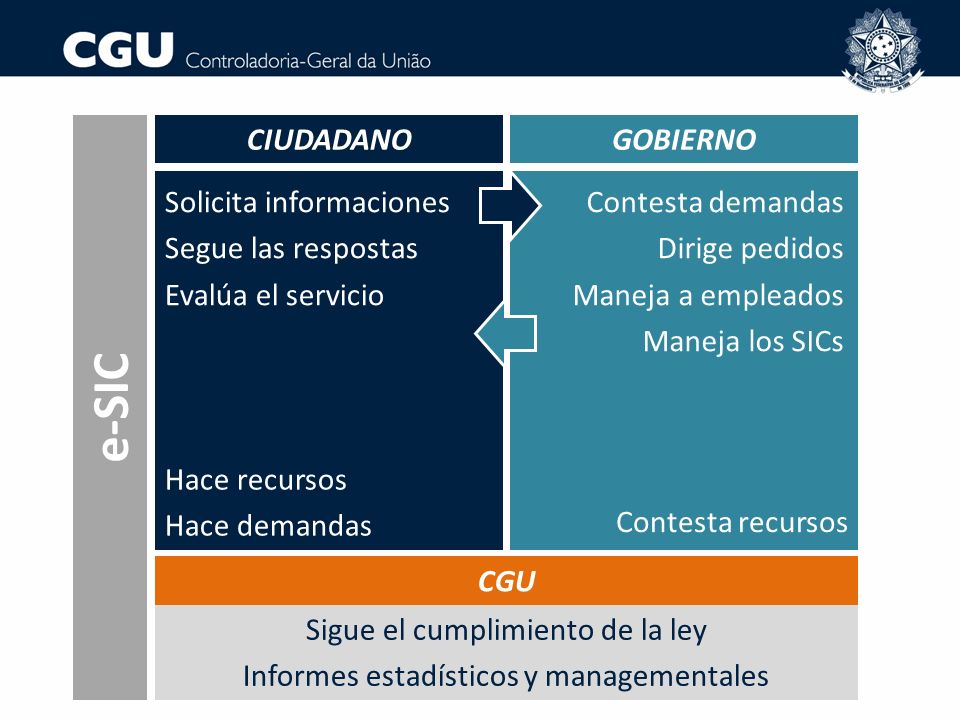 CGU Controladoria-Geral da União

e-SIC

CIUDADANO

Solicita informaciones
Segue las respostas
Evalúa el servicio

Hace recursos
Hace demandas

GOBIERNO

Contesta demandas
Dirige pedidos
Maneja a empleados
Maneja los SICs

Contesta recursos

CGU

Sigue el cumplimiento de la ley
Informes estadísticos y managementales